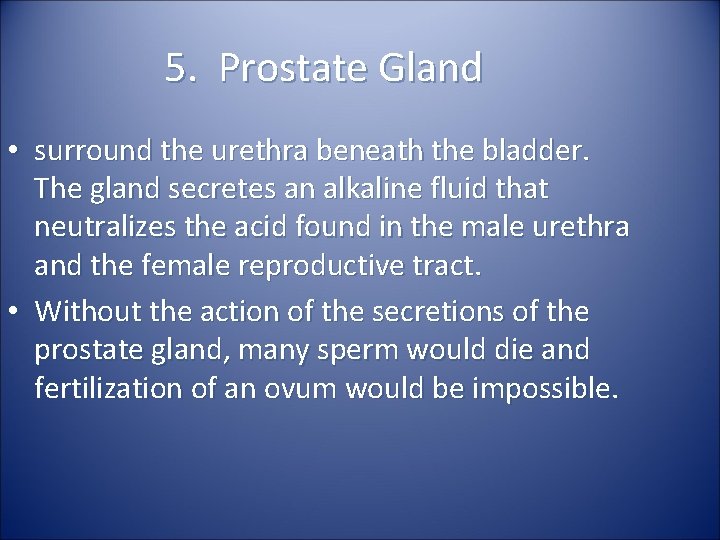 5. Prostate Gland

• surround the urethra beneath the bladder. The gland secretes an alkaline fluid that neutralizes the acid found in the male urethra and the female reproductive tract.
• Without the action of the secretions of the prostate gland, many sperm would die and fertilization of an ovum would be impossible.